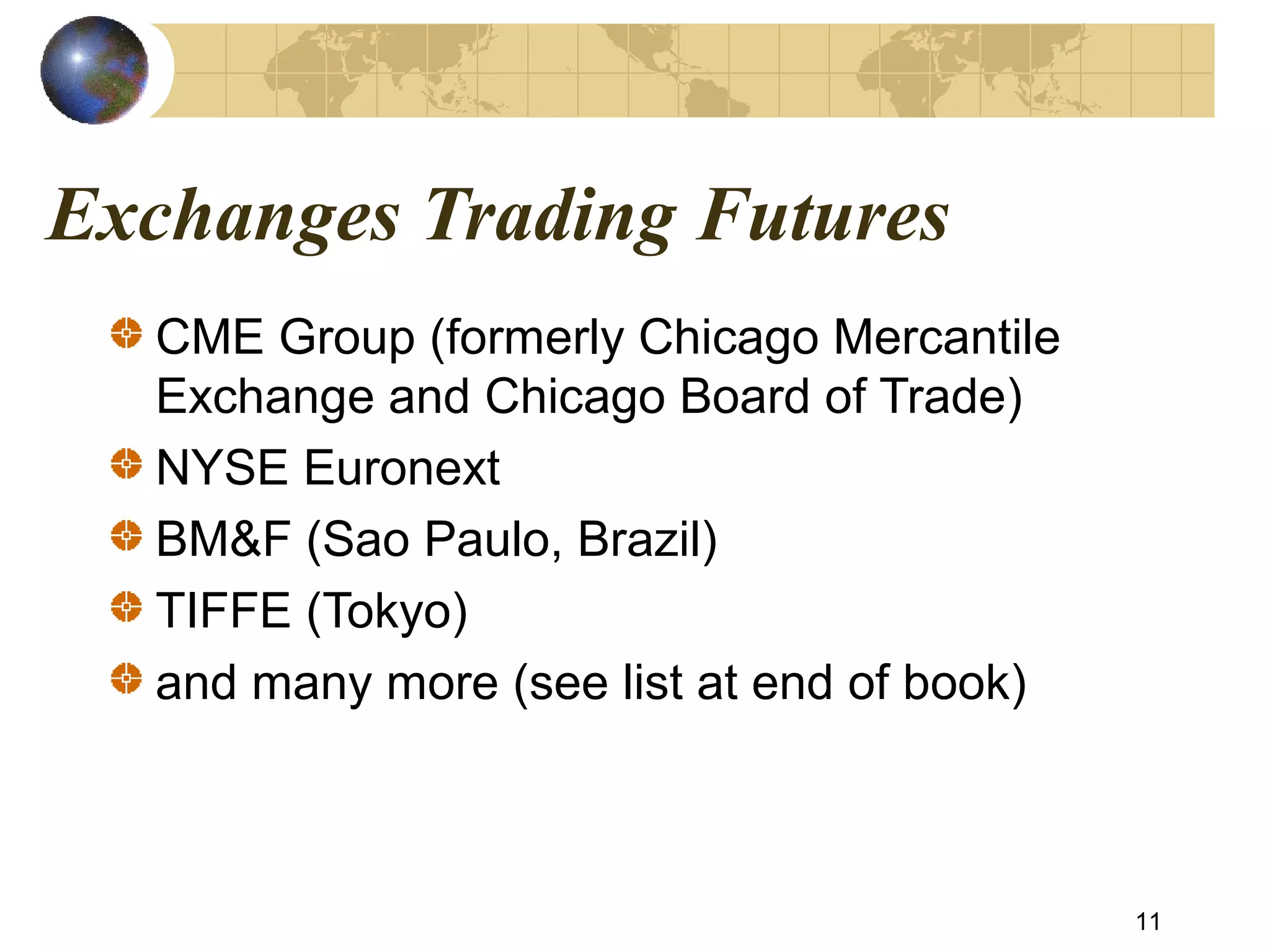 Exchanges Trading Futures

CME Group (formerly Chicago Mercantile Exchange and Chicago Board of Trade)

NYSE Euronext

BM&F (Sao Paulo, Brazil)

TIFFE (Tokyo)

and many more (see list at end of book)

11